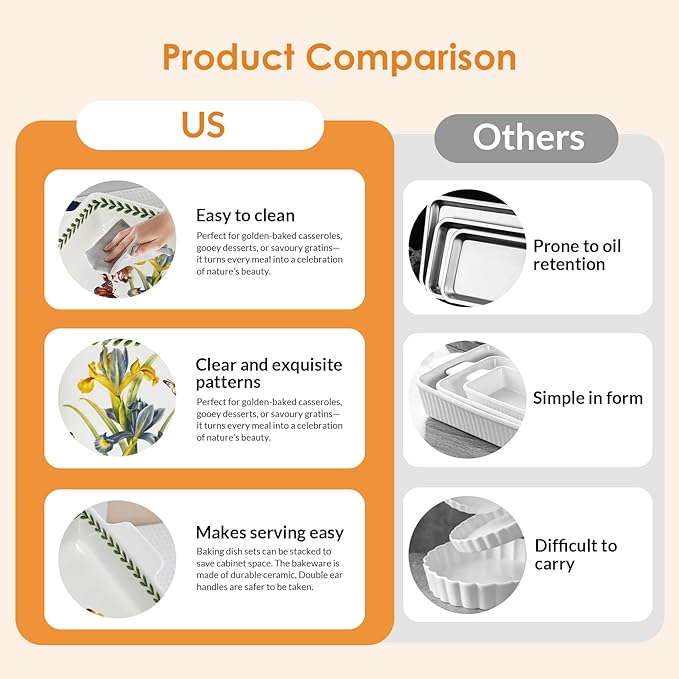 Product Comparison

US

Easy to clean

Perfect for golden-baked casseroles, gooey desserts, or savoury gratins—it turns every meal into a celebration of nature's beauty.

Clear and exquisite patterns

Perfect for golden-baked casseroles, gooey desserts, or savoury gratins—it turns every meal into a celebration of nature's beauty.

Makes serving easy

Baking dish sets can be stacked to save cabinet space. The bakeware is made of durable ceramic, Double ear handles are safer to be taken.

Others

Prone to oil retention

Simple in form

Difficult to carry